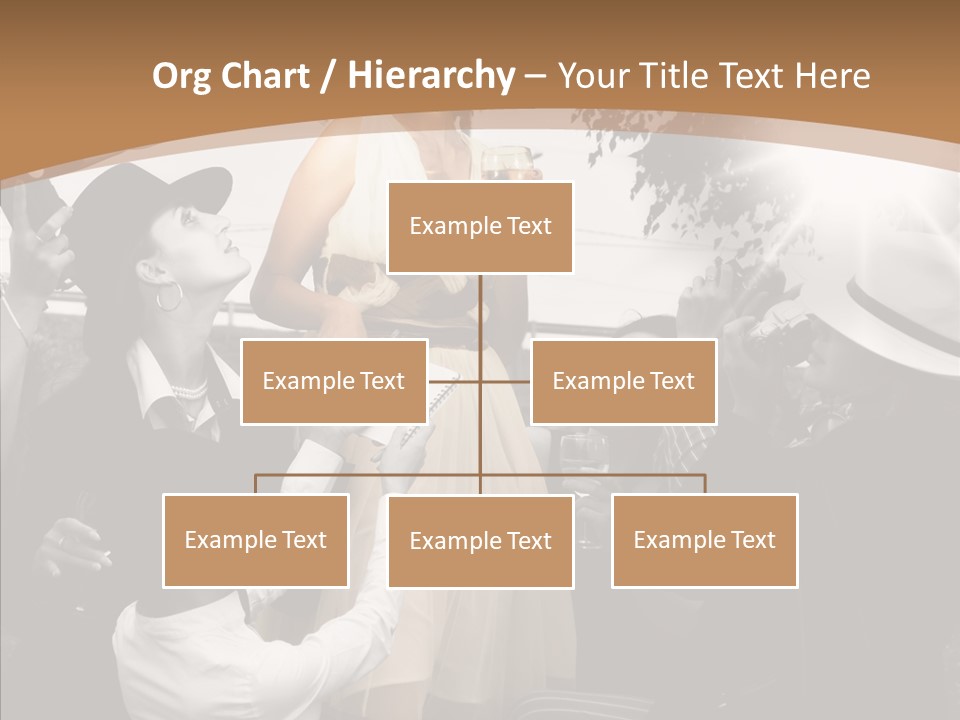 Org Chart / Hierarchy – Your Title Text Here

Example Text

Example Text

Example Text

Example Text

Example Text

Example Text